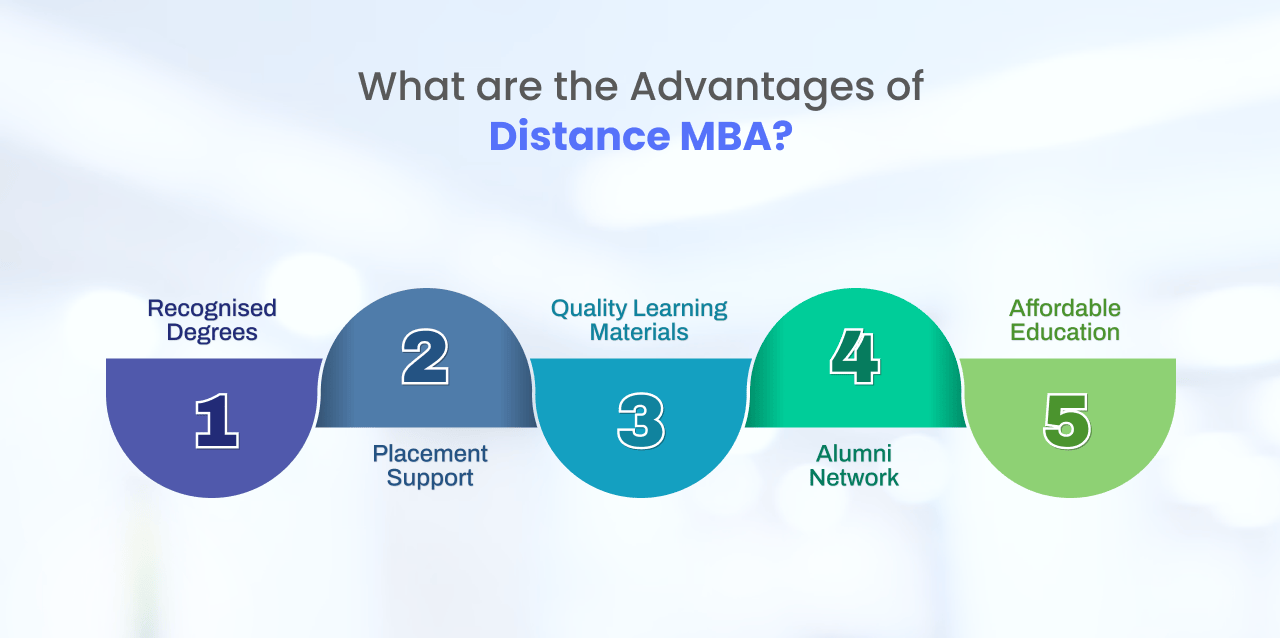 What are the Advantages of
Distance MBA?

Recognised Degrees
1

2
Placement Support

Quality Learning Materials
3

4
Alumni Network

Affordable Education
5